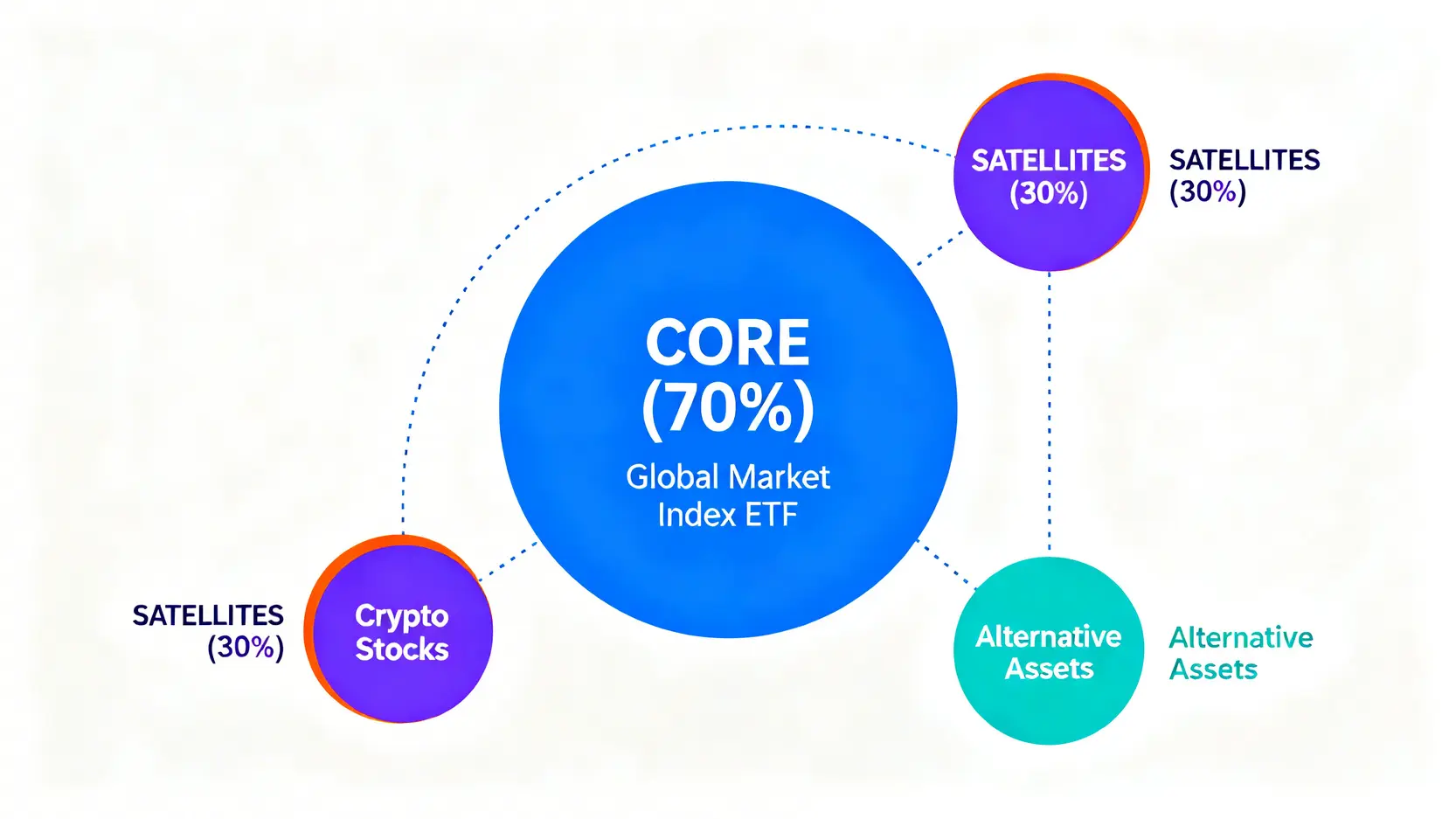 SATELLITES (30%)

SATELLITES (30%)

CORE (70%)

Global Market Index ETF

SATELLITES (30%)

Crypto Stocks

Alternative Assets

Alternative Assets